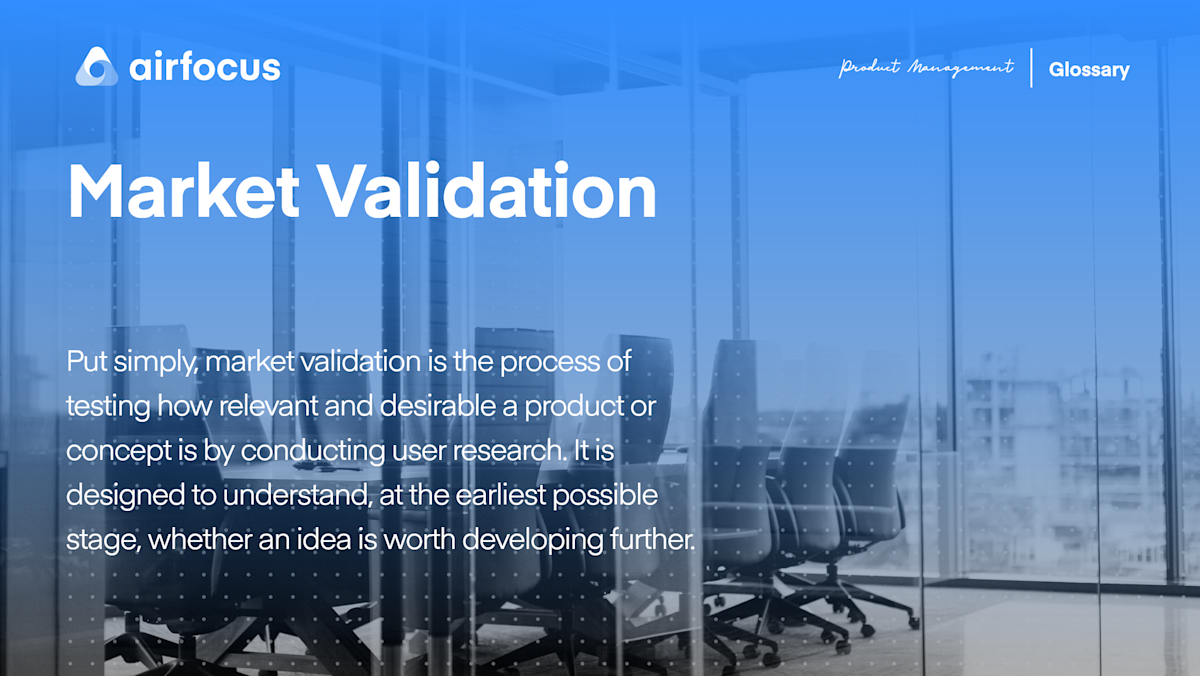 airfocus

Product Management | Glossary

Market Validation

Put simply, market validation is the process of testing how relevant and desirable a product or concept is by conducting user research. It is designed to understand, at the earliest possible stage, whether an idea is worth developing further.